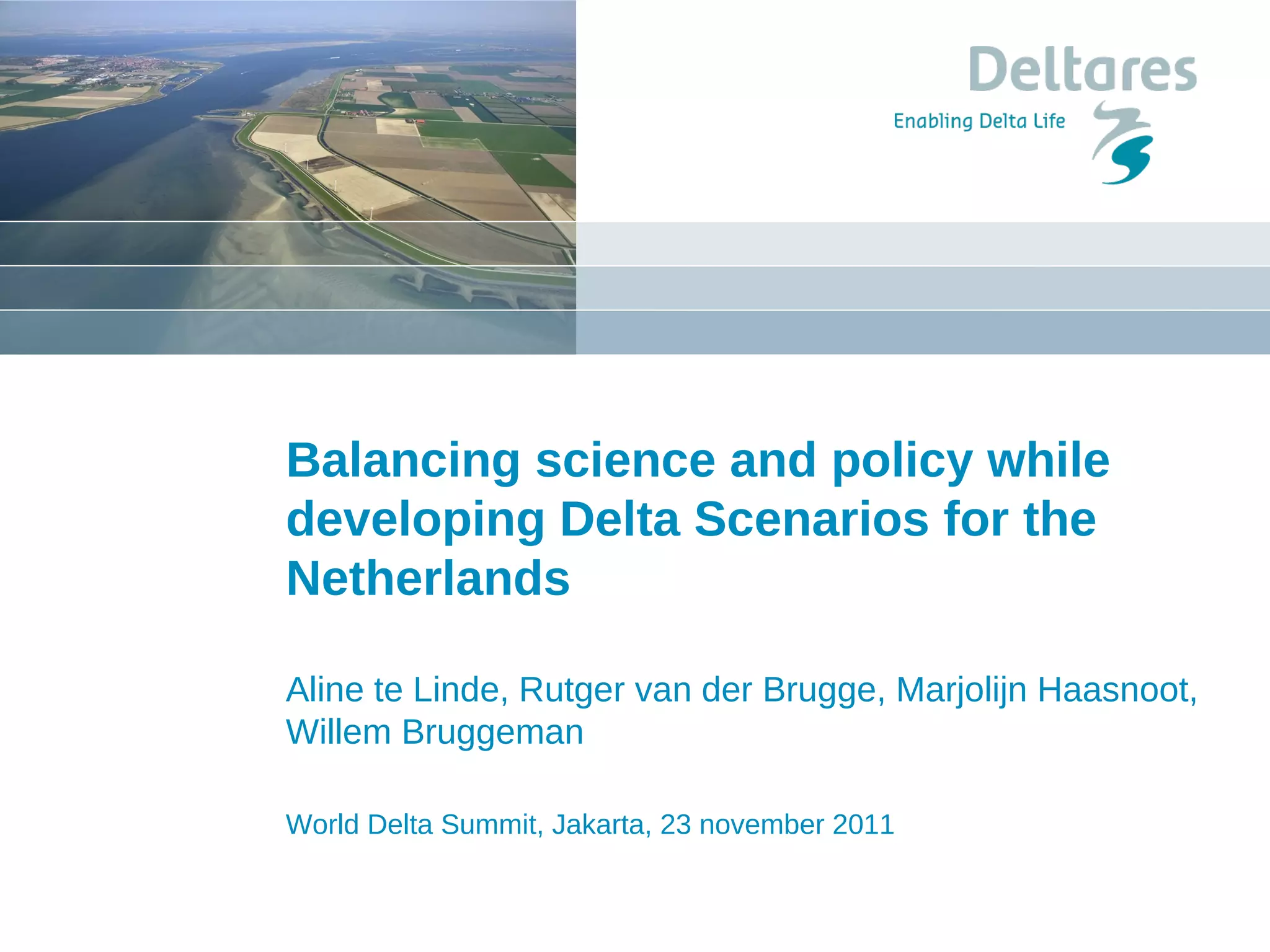 Deltares
Enabling Delta Life

Balancing science and policy while developing Delta Scenarios for the Netherlands

Aline te Linde, Rutger van der Brugge, Marjolijn Haasnoot, Willem Bruggeman

World Delta Summit, Jakarta, 23 november 2011